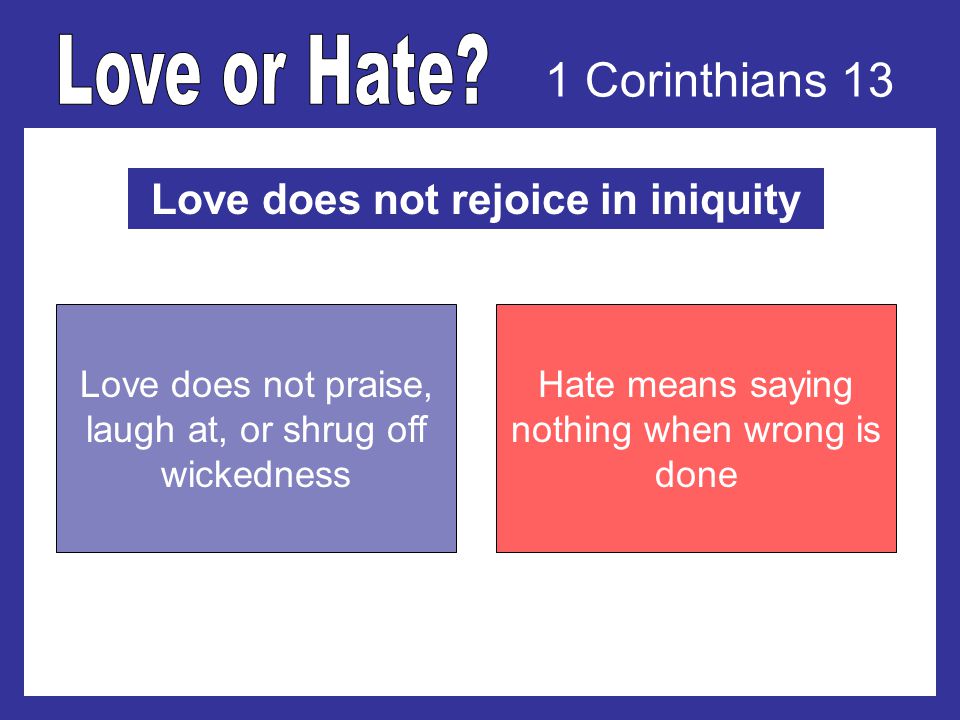 Love or Hate? 1 Corinthians 13

Love does not rejoice in iniquity

Love does not praise, laugh at, or shrug off wickedness

Hate means saying nothing when wrong is done